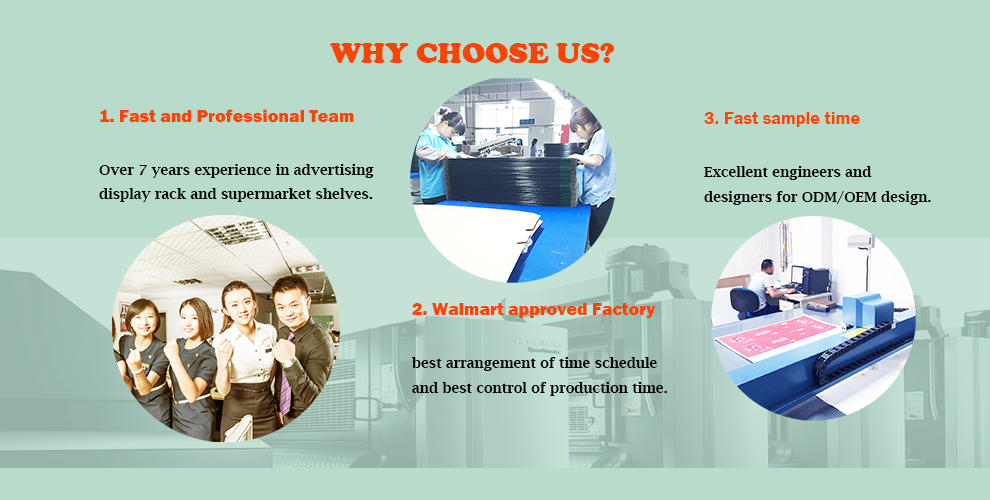 WHY CHOOSE US?

1. Fast and Professional Team

Over 7 years experience in advertising display rack and supermarket shelves.

2. Walmart approved Factory

best arrangement of time schedule and best control of production time.

3. Fast sample time

Excellent engineers and designers for ODM/OEM design.